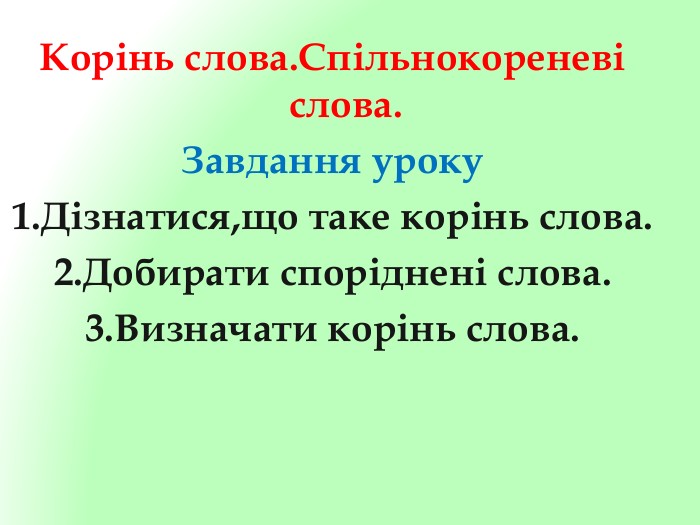 Корінь слова.Спільнокореневі слова.

Завдання уроку

1.Дізнатися,що таке корінь слова.

2.Добирати споріднені слова.

3.Визначати корінь слова.